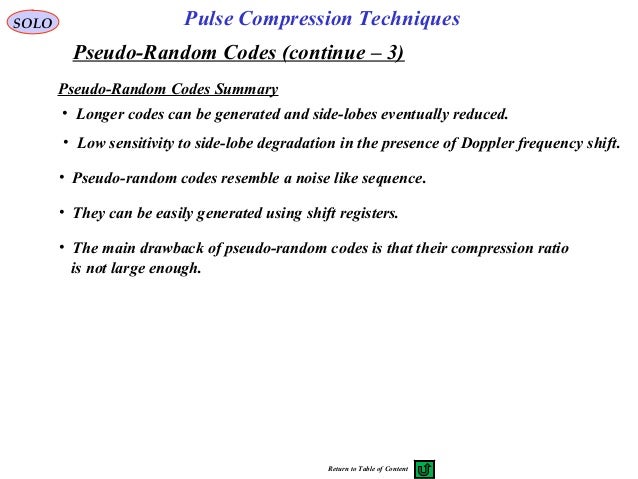 SOLO

Pulse Compression Techniques

Pseudo-Random Codes (continue – 3)

Pseudo-Random Codes Summary

• Longer codes can be generated and side-lobes eventually reduced.

• Low sensitivity to side-lobe degradation in the presence of Doppler frequency shift.

• Pseudo-random codes resemble a noise like sequence.

• They can be easily generated using shift registers.

• The main drawback of pseudo-random codes is that their compression ratio is not large enough.

Return to Table of Content